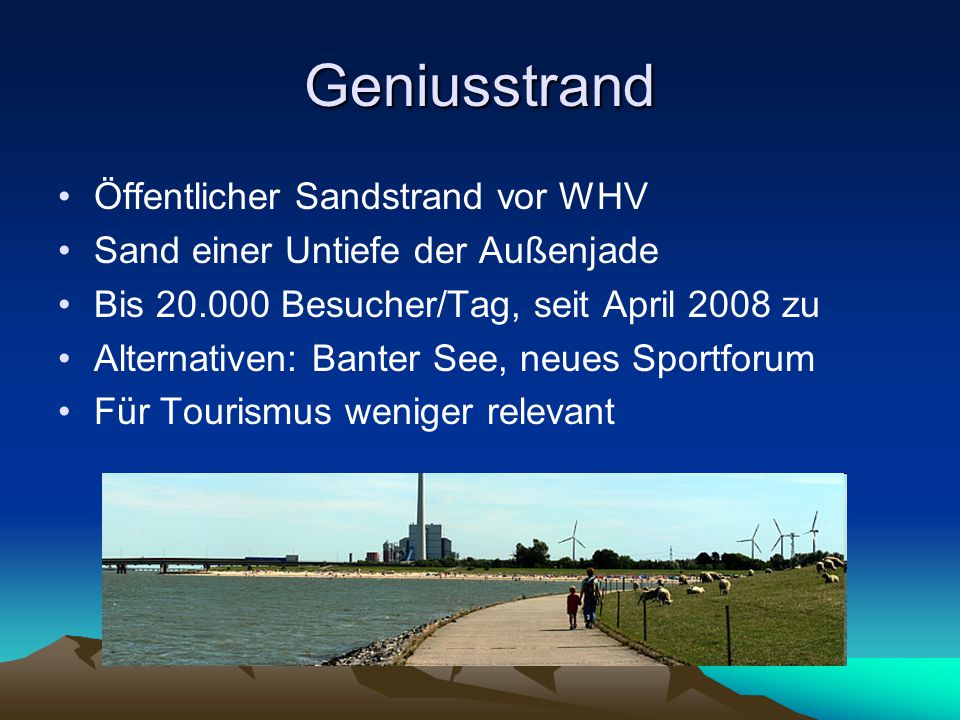 Geniusstrand

• Öffentlicher Sandstrand vor WHV
• Sand einer Untiefe der Außenjade
• Bis 20.000 Besucher/Tag, seit April 2008 zu
• Alternativen: Banter See, neues Sportforum
• Für Tourismus weniger relevant